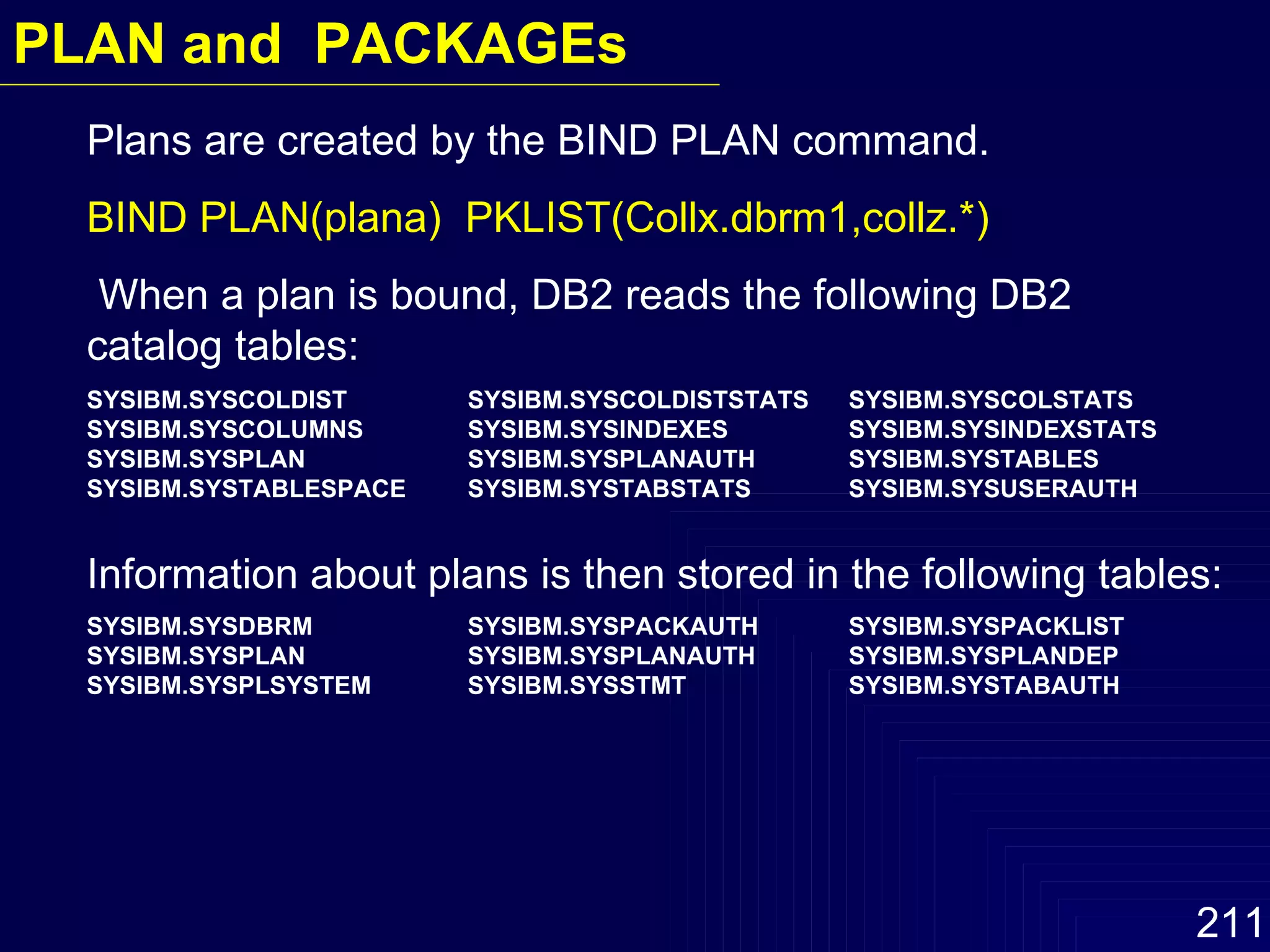 PLAN and PACKAGEs

Plans are created by the BIND PLAN command.

BIND PLAN(plana) PKLIST(Collx.dbrm1,collz.*)

When a plan is bound, DB2 reads the following DB2 catalog tables:

SYSIBM.SYSCOLDIST
SYSIBM.SYSCOLUMNS
SYSIBM.SYSPLAN
SYSIBM.SYSTABLESPACE

SYSIBM.SYSCOLDISTSTATS
SYSIBM.SYSINDEXES
SYSIBM.SYSPLANAUTH
SYSIBM.SYSTABSTATS

SYSIBM.SYSCOLSTATS
SYSIBM.SYSINDEXSTATS
SYSIBM.SYSTABLES
SYSIBM.SYSUSERAUTH

Information about plans is then stored in the following tables:

SYSIBM.SYSDBRM
SYSIBM.SYSPLAN
SYSIBM.SYSPLSYSTEM

SYSIBM.SYSPACKAUTH
SYSIBM.SYSPLANAUTH
SYSIBM.SYSSTMT

SYSIBM.SYSPACKLIST
SYSIBM.SYSPLANDEP
SYSIBM.SYSTABAUTH

211